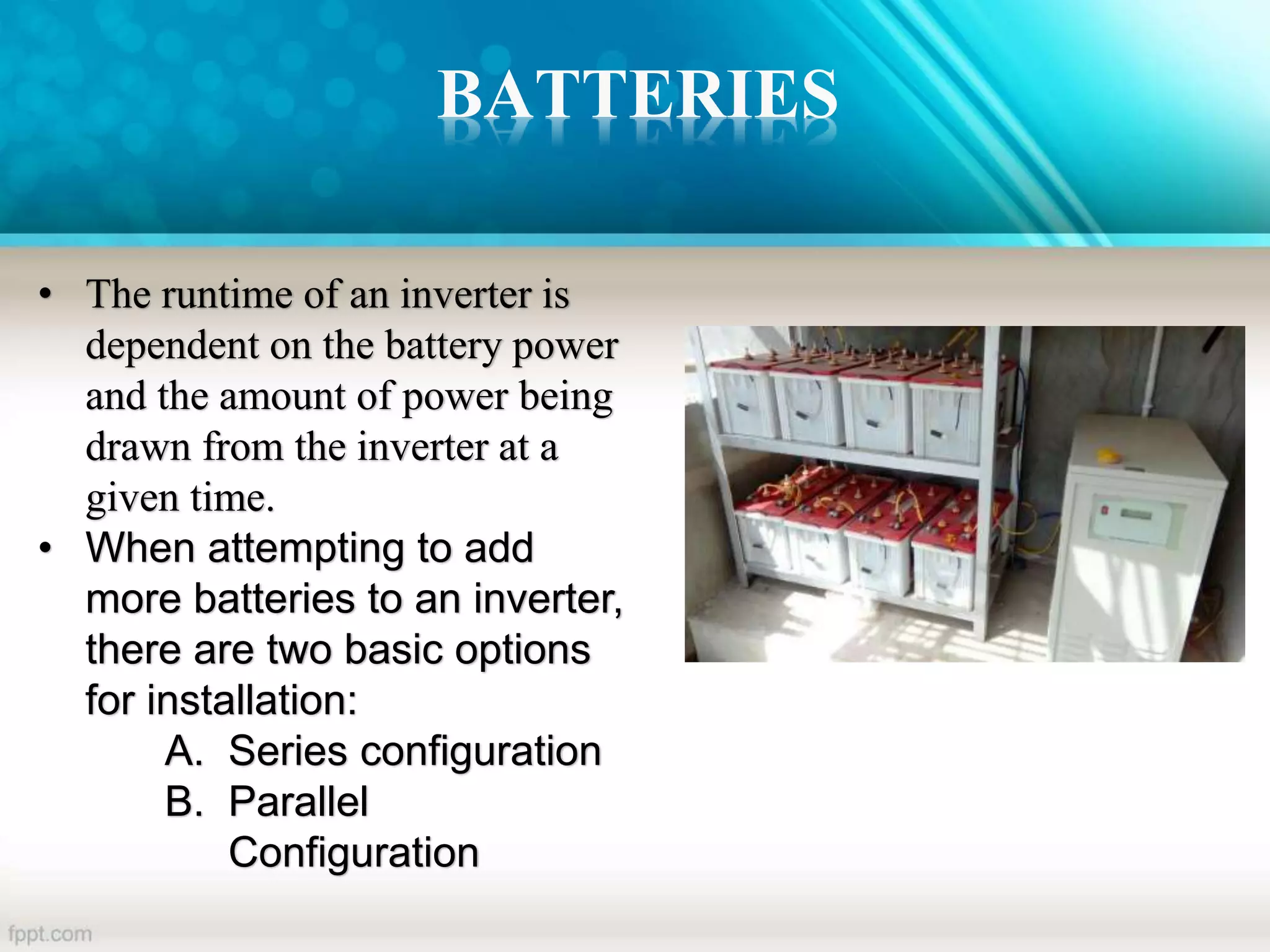 BATTERIES

• The runtime of an inverter is dependent on the battery power and the amount of power being drawn from the inverter at a given time.
• When attempting to add more batteries to an inverter, there are two basic options for installation:
A. Series configuration
B. Parallel Configuration

fppt.com